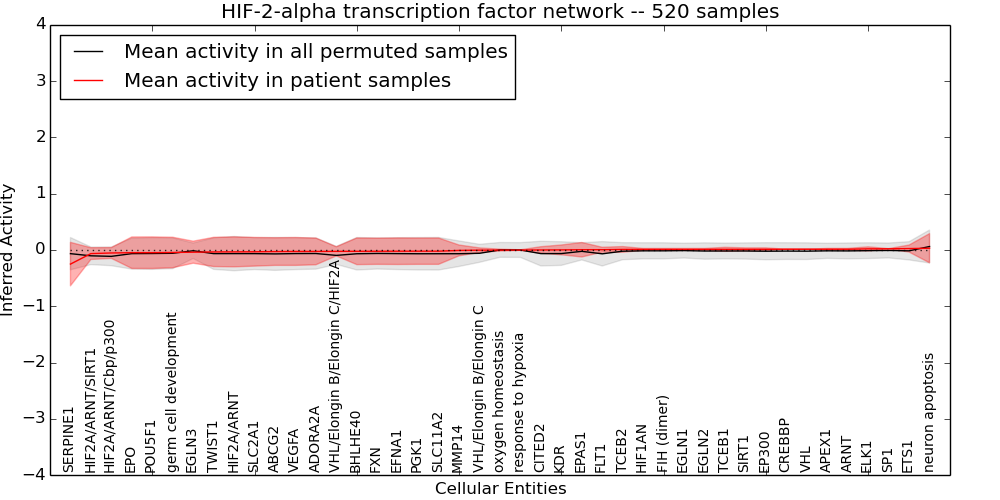 HIF-2-alpha transcription factor network -- 520 samples

Mean activity in all permuted samples
Mean activity in patient samples

Inferred Activity

4
3
2
1
0
−1
−2
−3
−4

SERPINE1
HIF2A/ARNT/SIRT1
HIF2A/ARNT/Cbp/p300
EPO
POU5F1
germ cell development
EGLN3
TWIST1
HIF2A/ARNT
SLC2A1
ABCG2
VEGFA
ADORA2A
VHL/Elongin B/Elongin C/HIF2A
BHLHE40
FXN
EFNA1
PGK1
SLC11A2
MMP14
VHL/Elongin B/Elongin C
oxygen homeostasis
response to hypoxia
CITED2
KDR
EPAS1
FLT1
TCEB2
HIF1AN
FIH (dimer)
EGLN1
EGLN2
TCEB1
SIRT1
EP300
CREBBP
VHL
APEX1
ARNT
ELK1
SP1
ETS1
neuron apoptosis

Cellular Entities